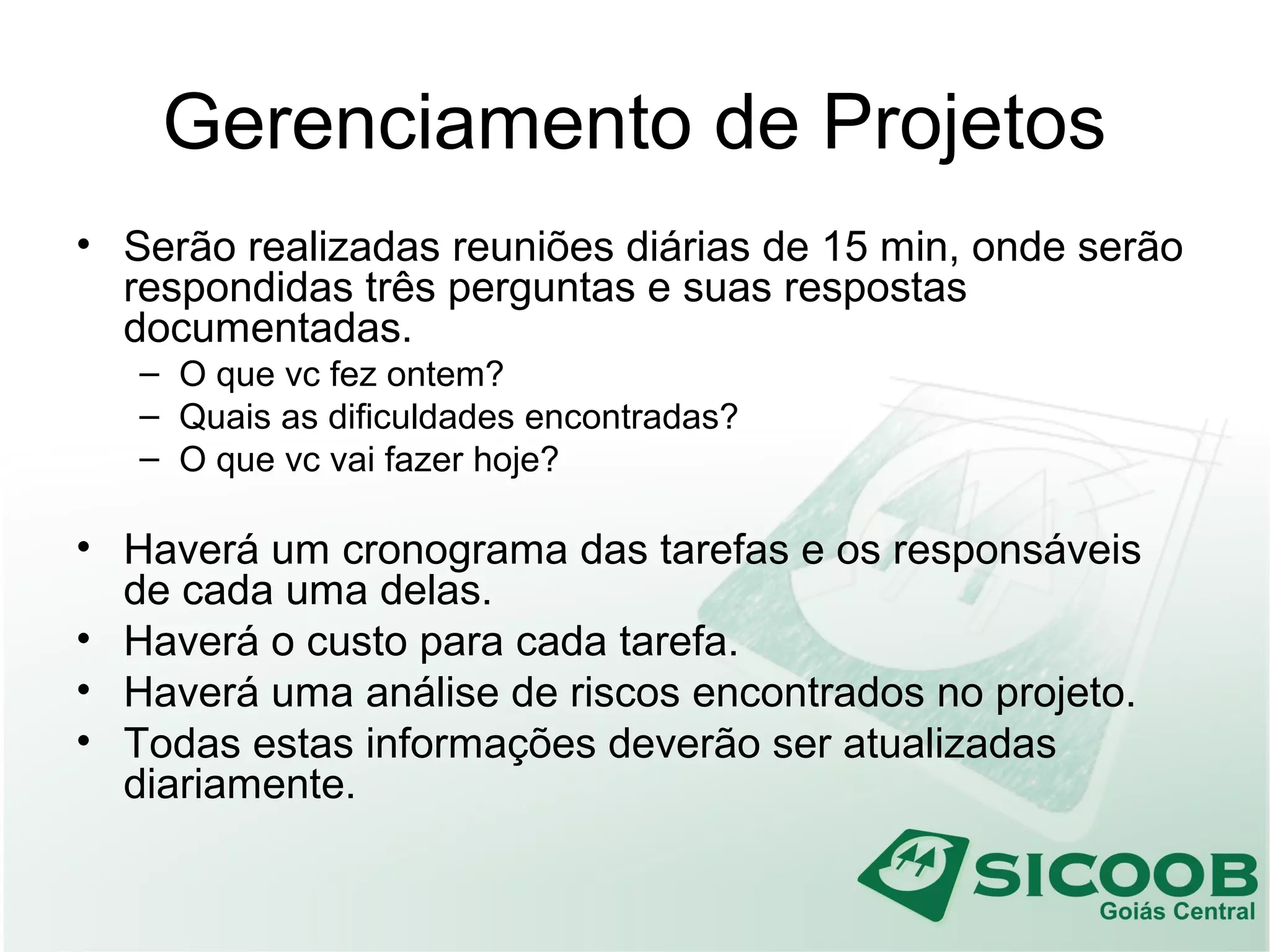 Gerenciamento de Projetos

• Serão realizadas reuniões diárias de 15 min, onde serão respondidas três perguntas e suas respostas documentadas.
– O que vc fez ontem?
– Quais as dificuldades encontradas?
– O que vc vai fazer hoje?

• Haverá um cronograma das tarefas e os responsáveis de cada uma delas.
• Haverá o custo para cada tarefa.
• Haverá uma análise de riscos encontrados no projeto.
• Todas estas informações deverão ser atualizadas diariamente.

SICOOB
Goiás Central